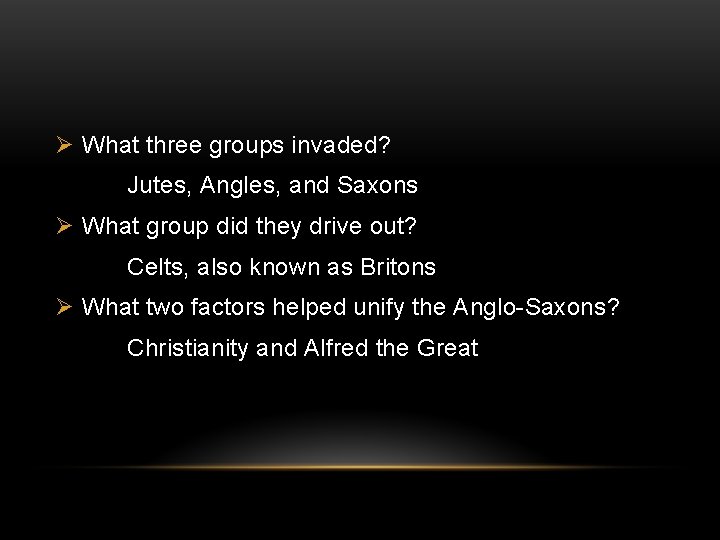 ➢ What three groups invaded?

Jutes, Angles, and Saxons

➢ What group did they drive out?

Celts, also known as Britons

➢ What two factors helped unify the Anglo-Saxons?

Christianity and Alfred the Great